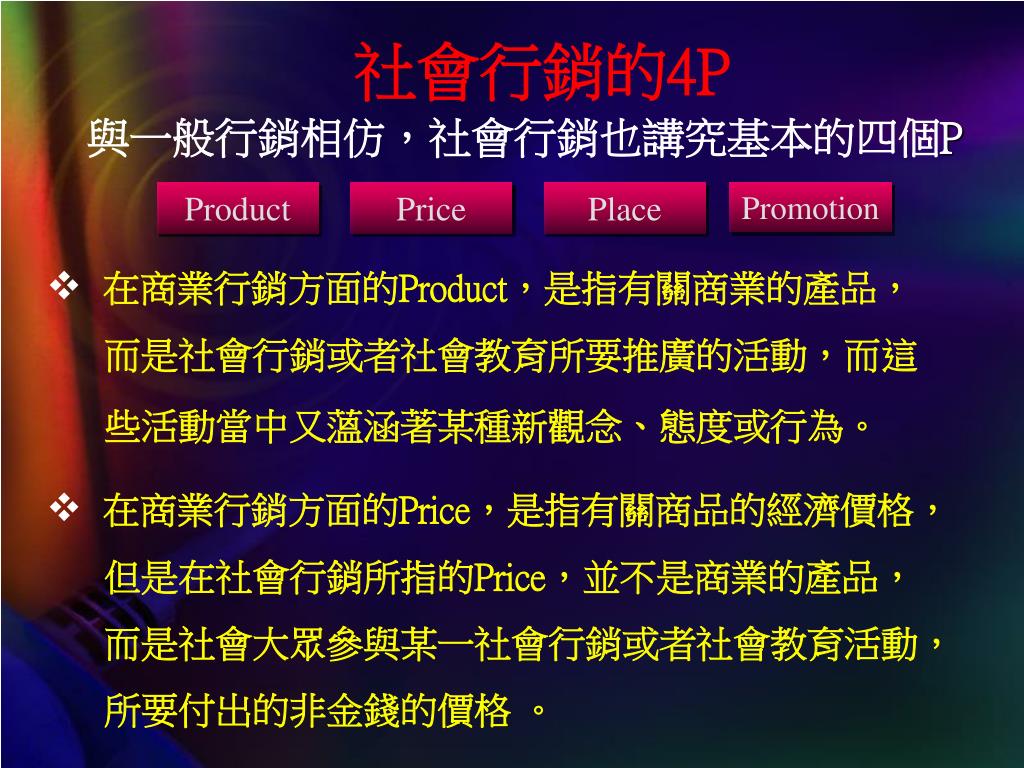 社會行銷的4P

與一般行銷相仿，社會行銷也講究基本的四個P

Product

Price

Place

Promotion

❖ 在商業行銷方面的Product，是指有關商業的產品，而是社會行銷或者社會教育所要推廣的活動，而這些活動當中又蘊涵著某種新觀念、態度或行為。

❖ 在商業行銷方面的Price，是指有關商品的經濟價格，但是在社會行銷所指的Price，並不是商業的產品，而是社會大眾參與某一社會行銷或者社會教育活動，所要付出的非金錢的價格 。